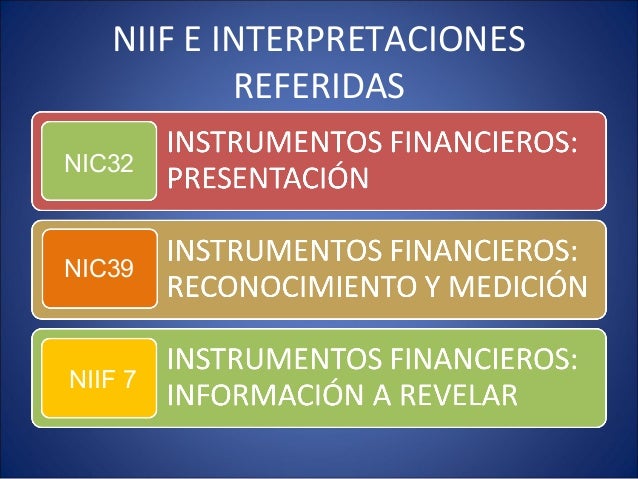 NIIF E INTERPRETACIONES REFERIDAS

NIC32

INSTRUMENTOS FINANCIEROS: PRESENTACIÓN

NIC39

INSTRUMENTOS FINANCIEROS: RECONOCIMIENTO Y MEDICIÓN

NIIF 7

INSTRUMENTOS FINANCIEROS: INFORMACIÓN A REVELAR